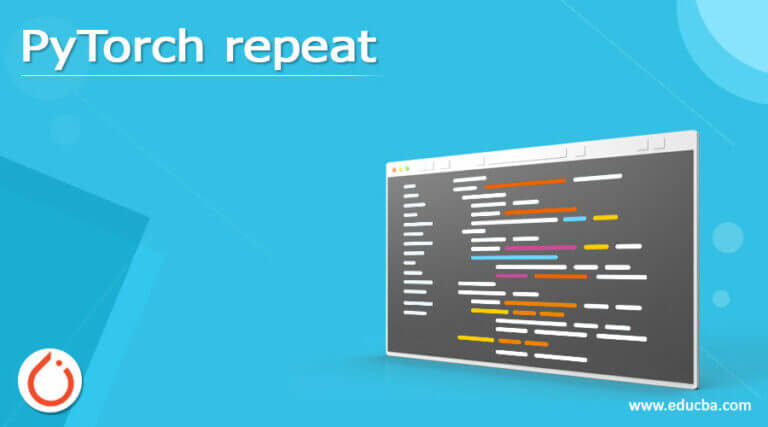 PyTorch repeat

www.educba.com